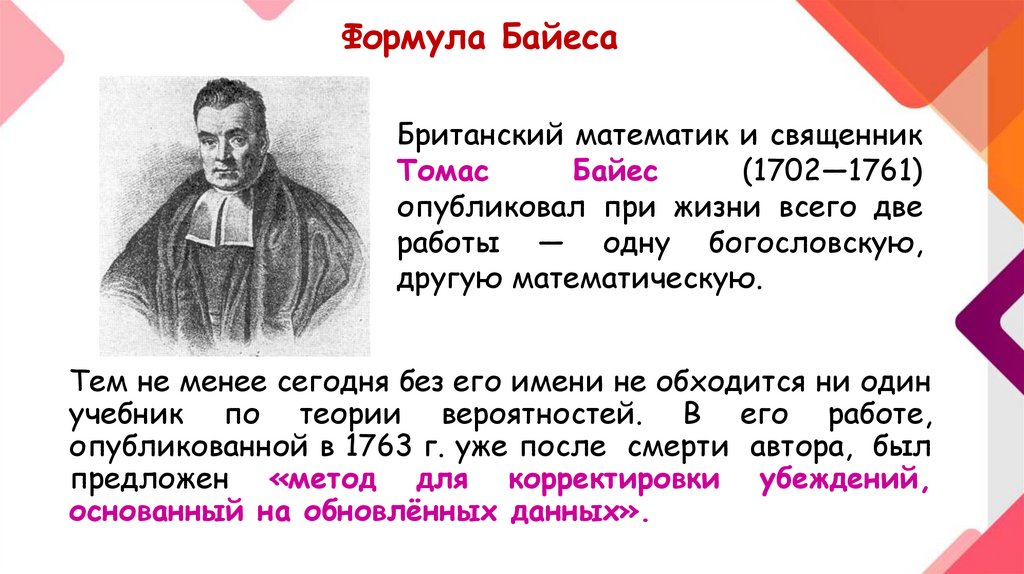 Формула Байеса

Британский математик и священник Томас Байес (1702—1761) опубликовал при жизни всего две работы — одну богословскую, другую математическую.

Тем не менее сегодня без его имени не обходится ни один учебник по теории вероятностей. В его работе, опубликованной в 1763 г. уже после смерти автора, был предложен «метод для корректировки убеждений, основанный на обновлённых данных».